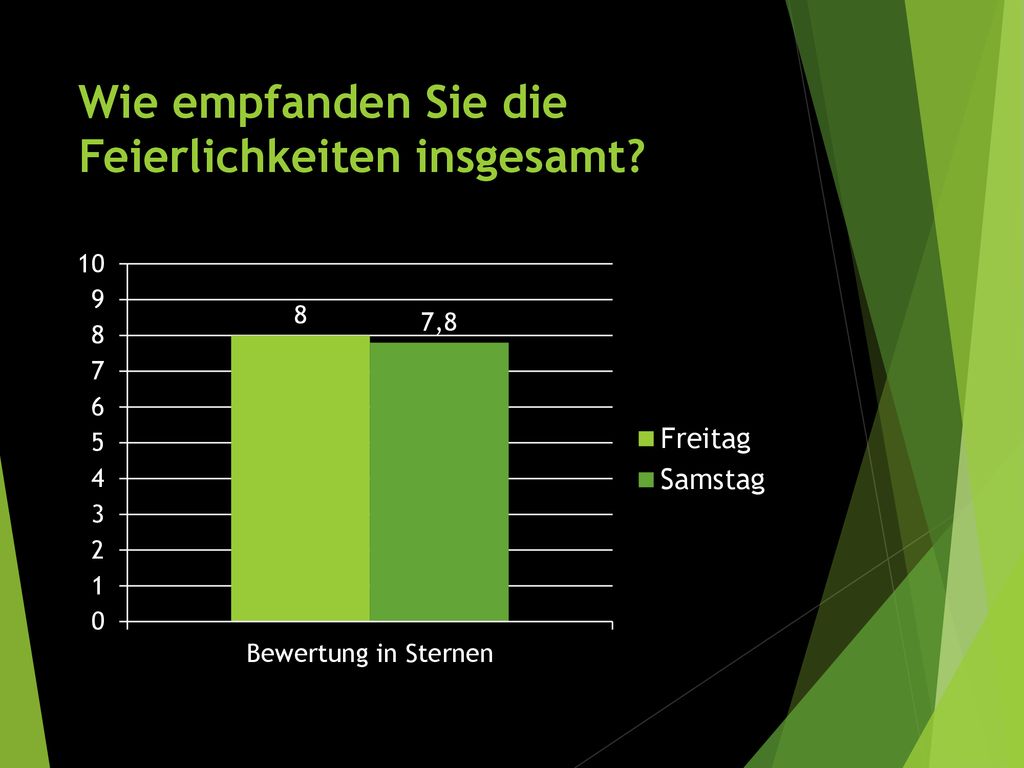 Wie empfanden Sie die Feierlichkeiten insgesamt?

10
9
8
7
6
5
4
3
2
1
0

8
7,8

Bewertung in Sternen

Freitag
Samstag